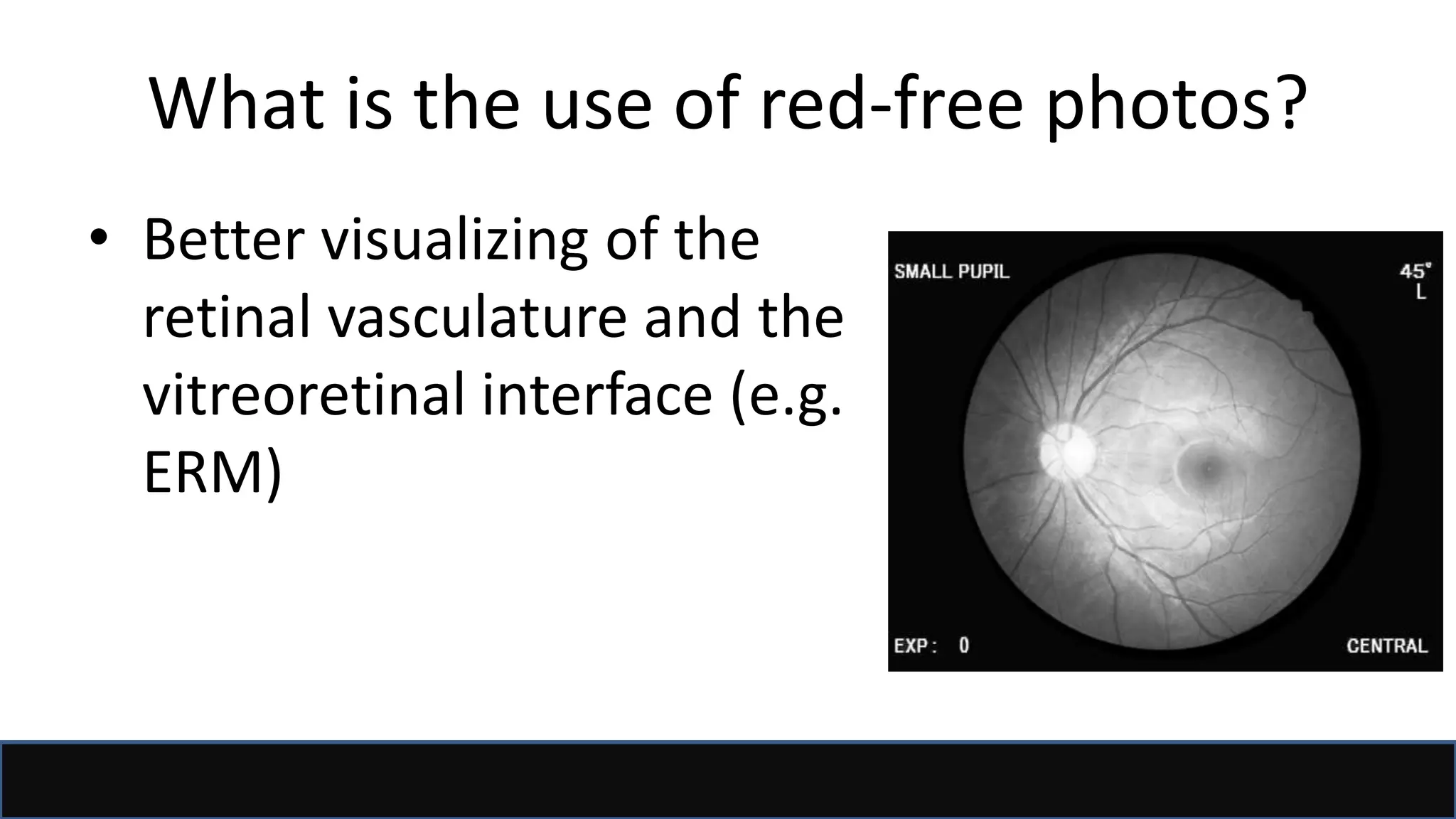 What is the use of red-free photos?

• Better visualizing of the retinal vasculature and the vitreoretinal interface (e.g. ERM)

SMALL PUPIL

45°
L

EXP: 0

CENTRAL